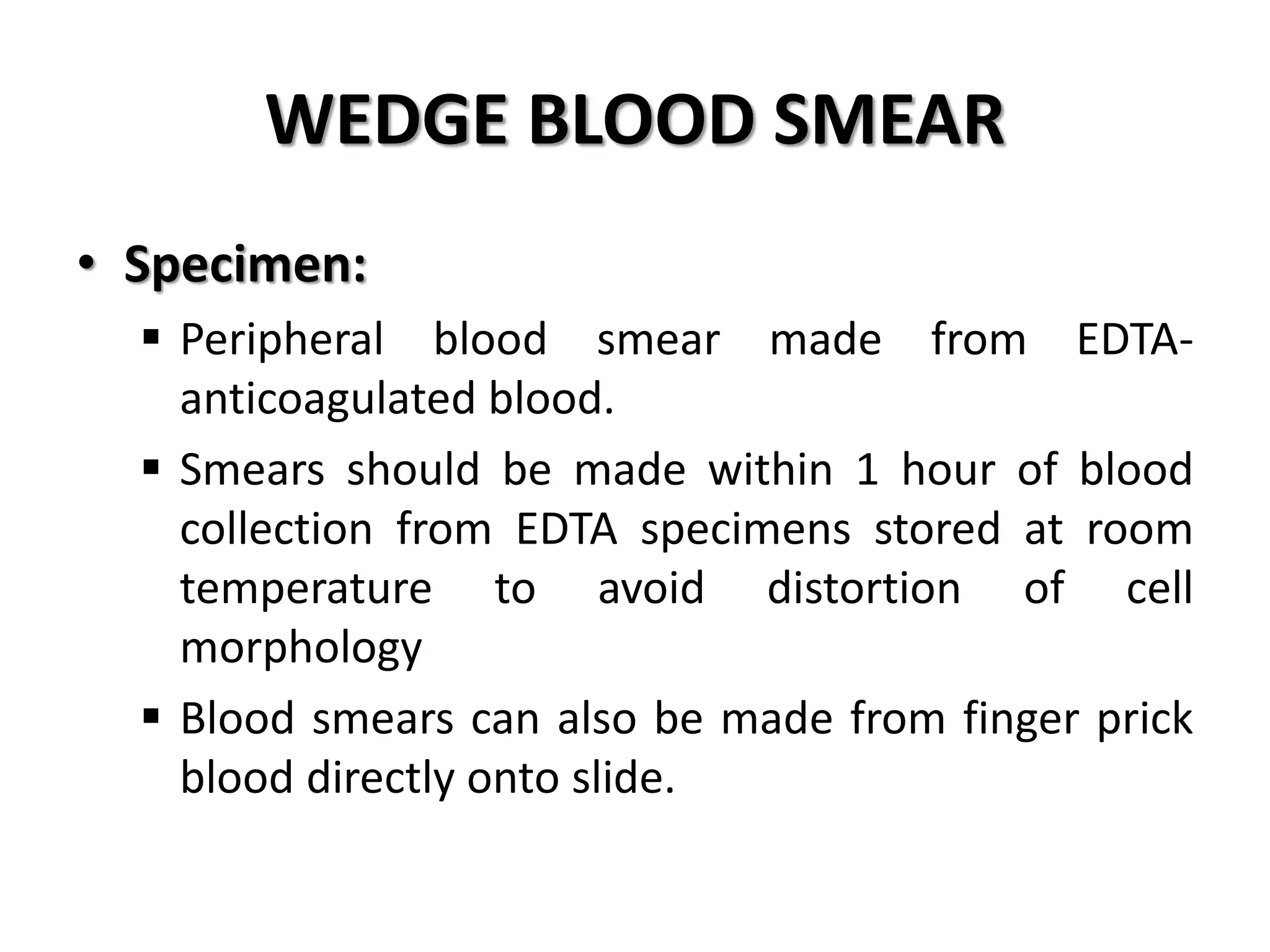 WEDGE BLOOD SMEAR

• Specimen:

▪ Peripheral blood smear made from EDTA-anticoagulated blood.

▪ Smears should be made within 1 hour of blood collection from EDTA specimens stored at room temperature to avoid distortion of cell morphology

▪ Blood smears can also be made from finger prick blood directly onto slide.